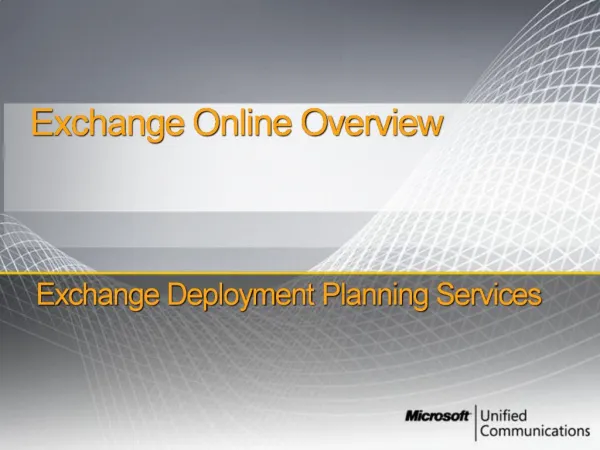 Exchange Online Overview

Exchange Deployment Planning Services

Microsoft Unified Communications